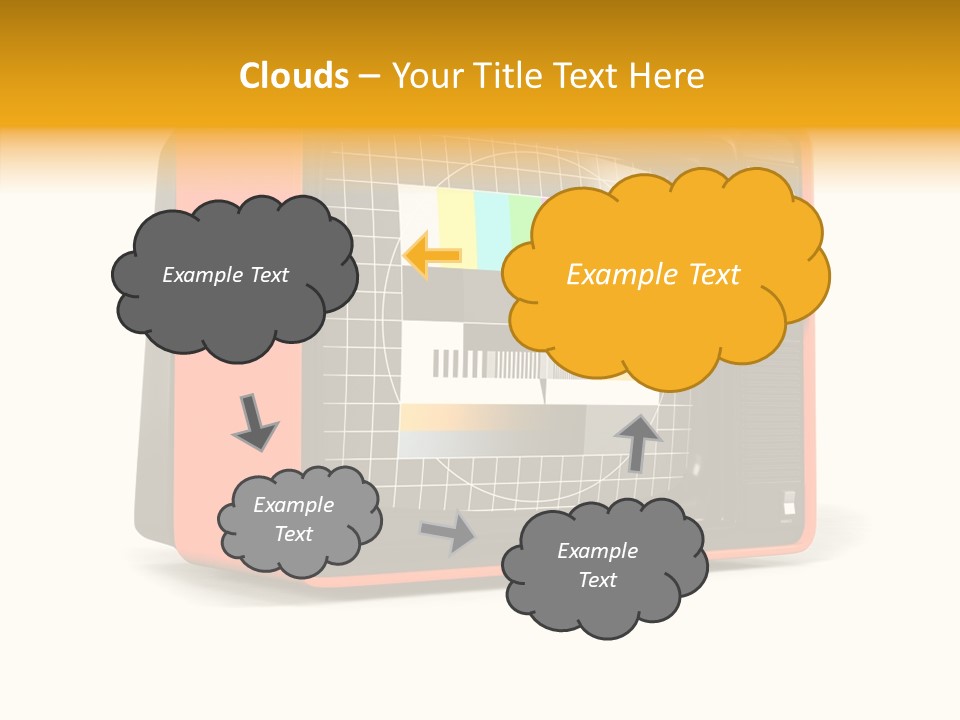 Clouds – Your Title Text Here

Example Text

Example Text

Example Text

Example Text